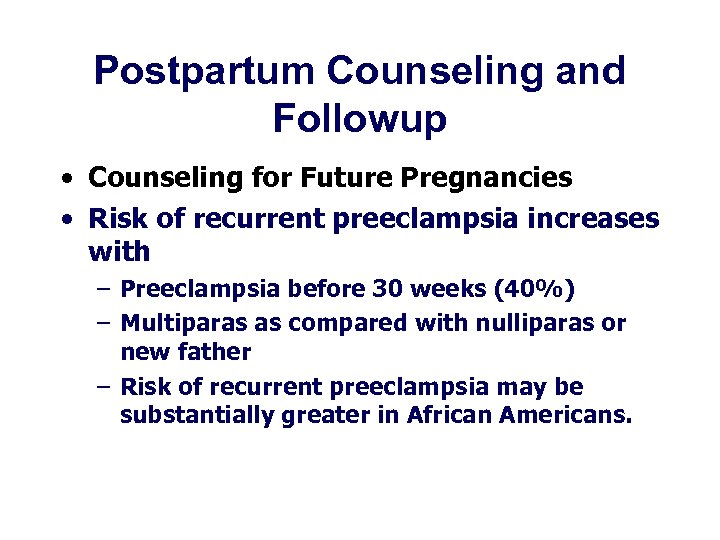 Postpartum Counseling and Followup

• Counseling for Future Pregnancies
• Risk of recurrent preeclampsia increases with
– Preeclampsia before 30 weeks (40%)
– Multiparas as compared with nulliparas or new father
– Risk of recurrent preeclampsia may be substantially greater in African Americans.